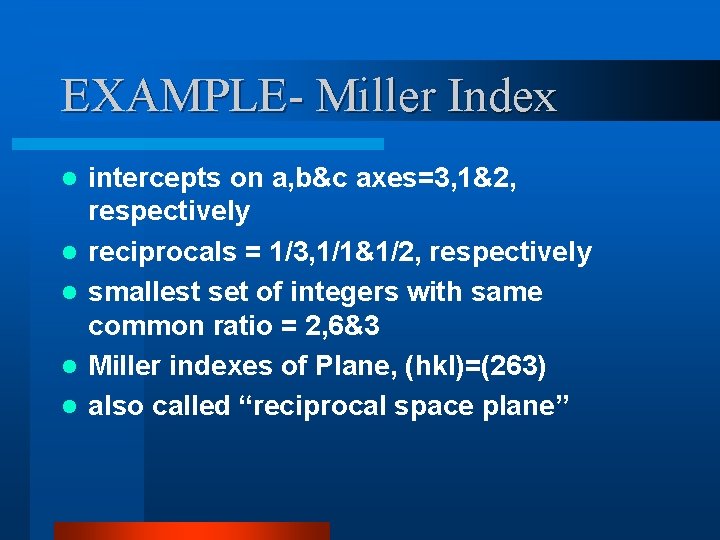 EXAMPLE- Miller Index

- intercepts on a,b&c axes=3,1&2, respectively
- reciprocals = 1/3,1/1&1/2, respectively
- smallest set of integers with same common ratio = 2,6&3
- Miller indexes of Plane, (hkl)=(263)
- also called “reciprocal space plane”